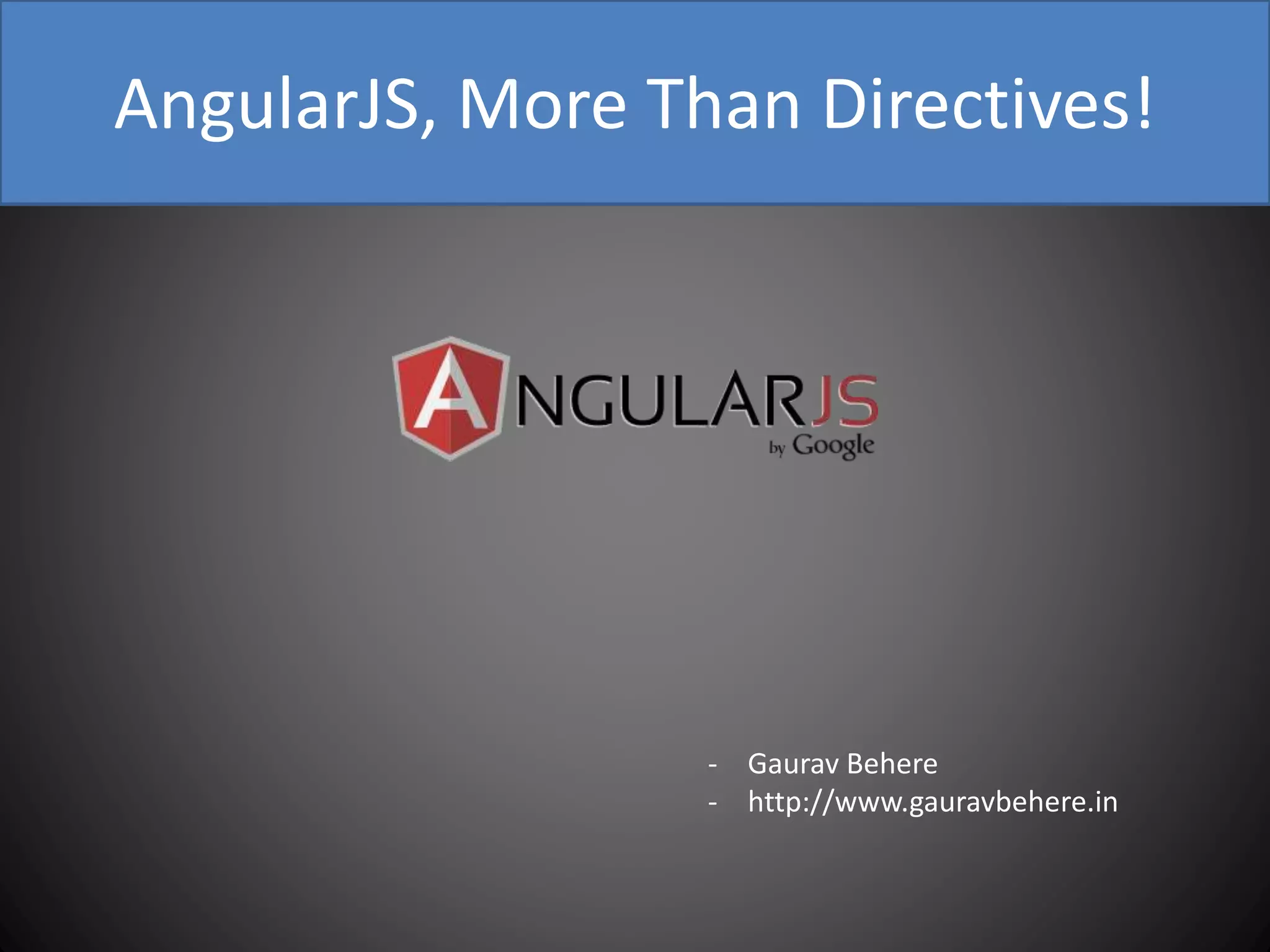 AngularJS, More Than Directives!

ANGULARJS
by Google

- Gaurav Behere
- http://www.gauravbehere.in